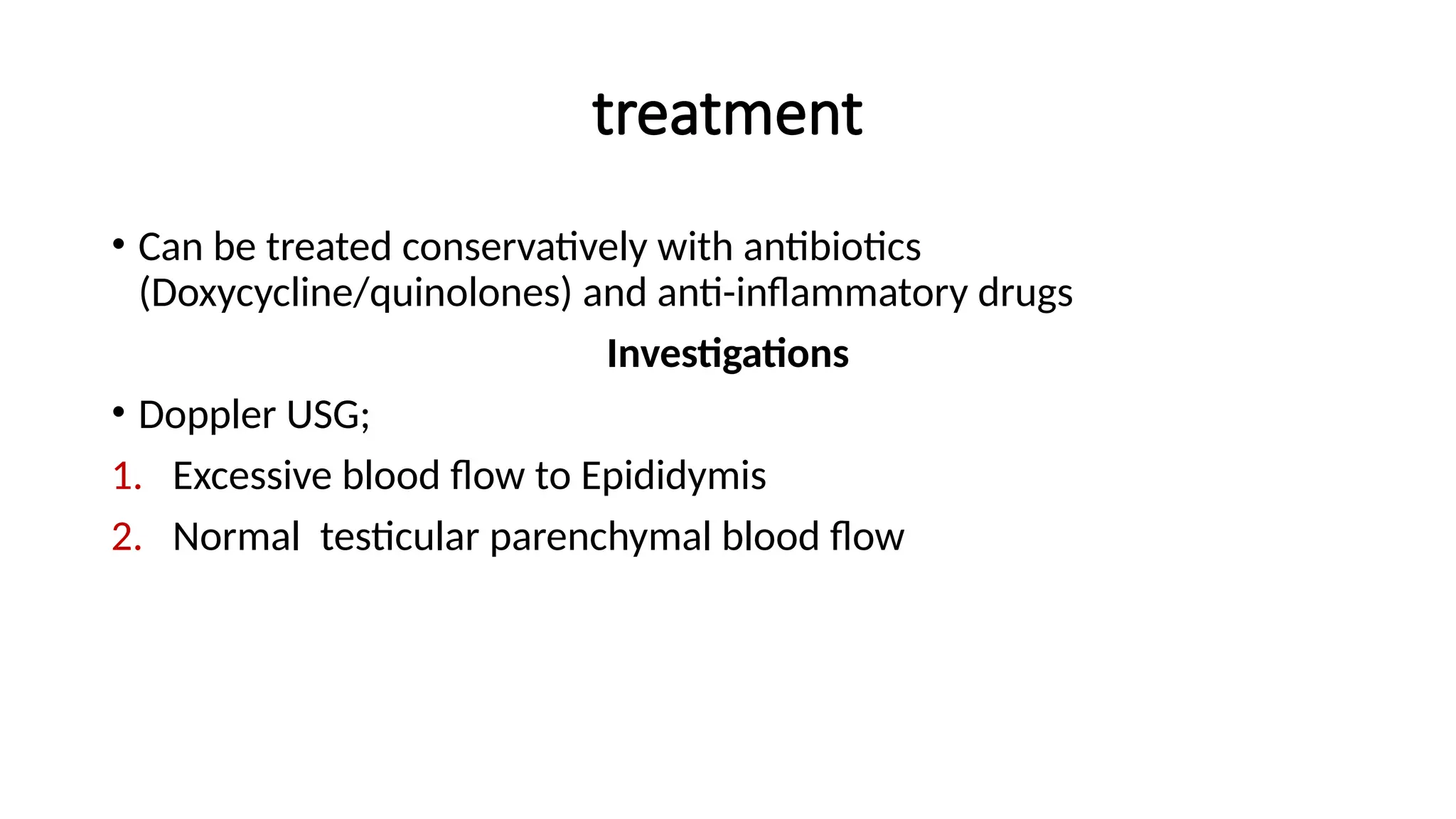 treatment

• Can be treated conservatively with antibiotics (Doxycycline/quinolones) and anti-inflammatory drugs

Investigations

• Doppler USG;

1. Excessive blood flow to Epididymis

2. Normal testicular parenchymal blood flow